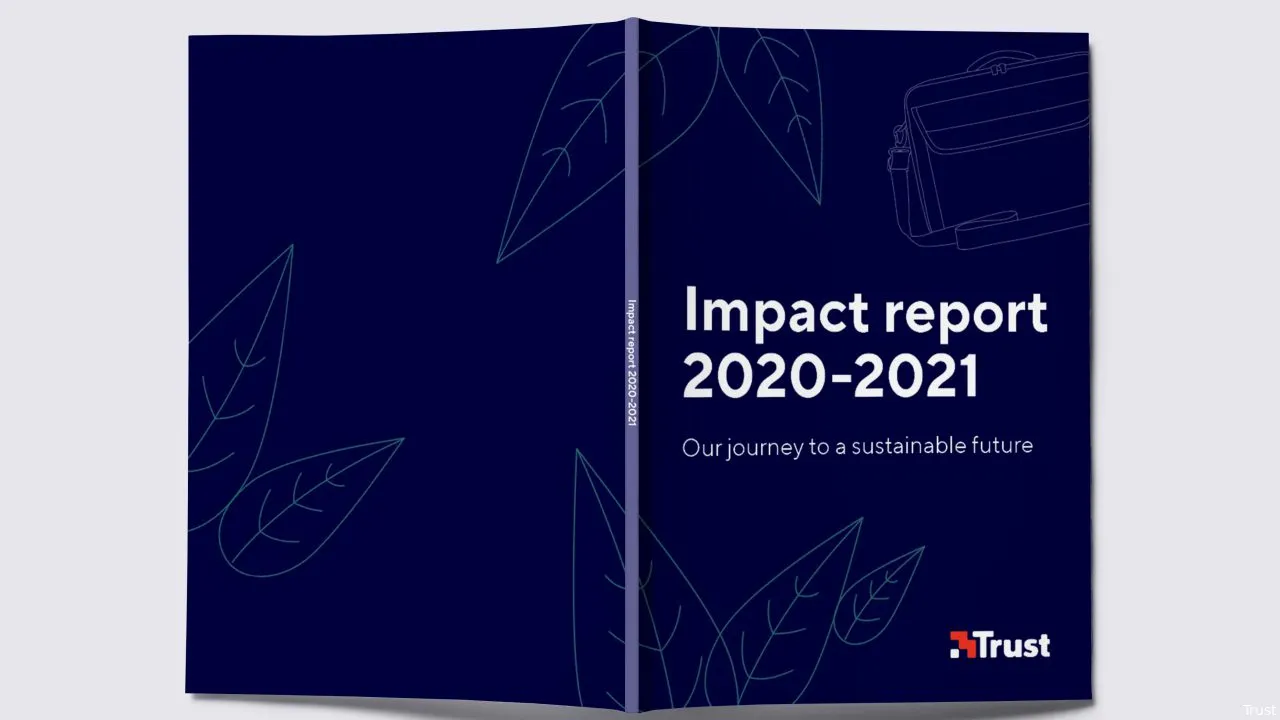 Impact report 2020-2021

Impact report 2020-2021

Our journey to a sustainable future

Trust

Trust